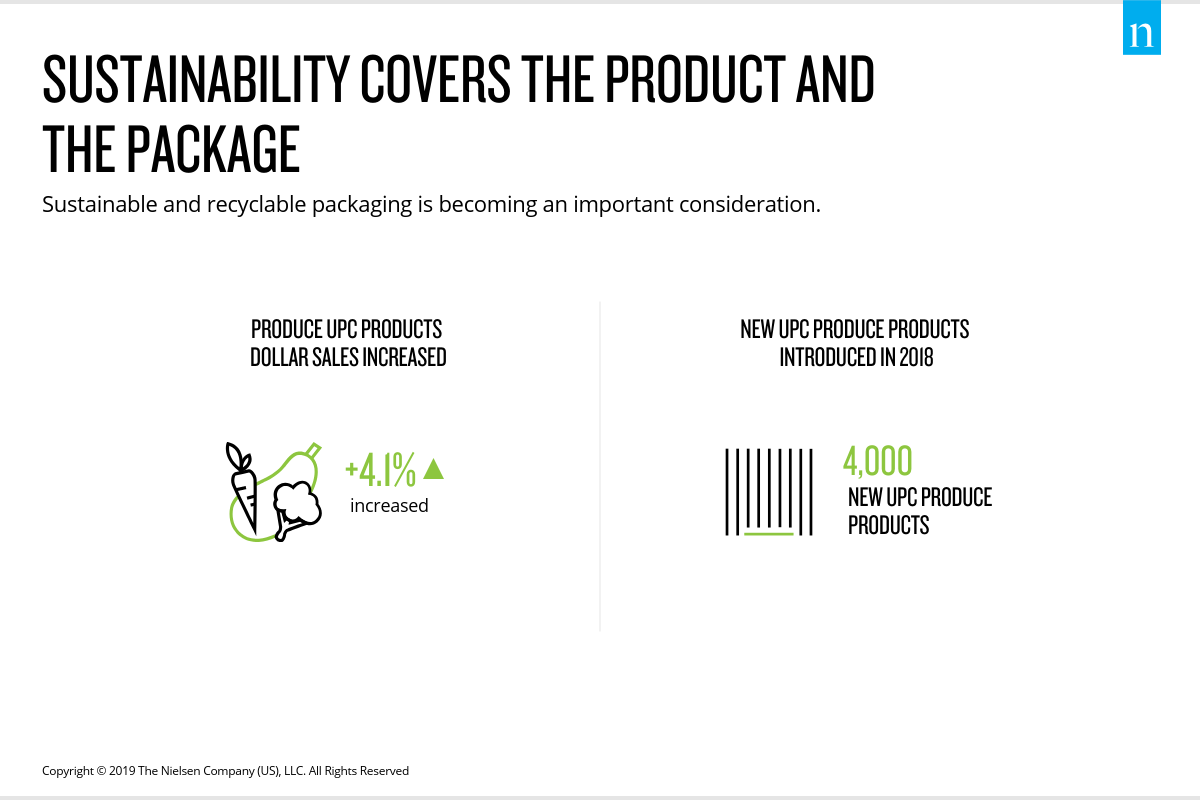 n

SUSTAINABILITY COVERS THE PRODUCT AND THE PACKAGE

Sustainable and recyclable packaging is becoming an important consideration.

PRODUCE UPC PRODUCTS DOLLAR SALES INCREASED

+4.1% ▲
increased

NEW UPC PRODUCE PRODUCTS INTRODUCED IN 2018

4,000
NEW UPC PRODUCE PRODUCTS

Copyright © 2019 The Nielsen Company (US), LLC. All Rights Reserved